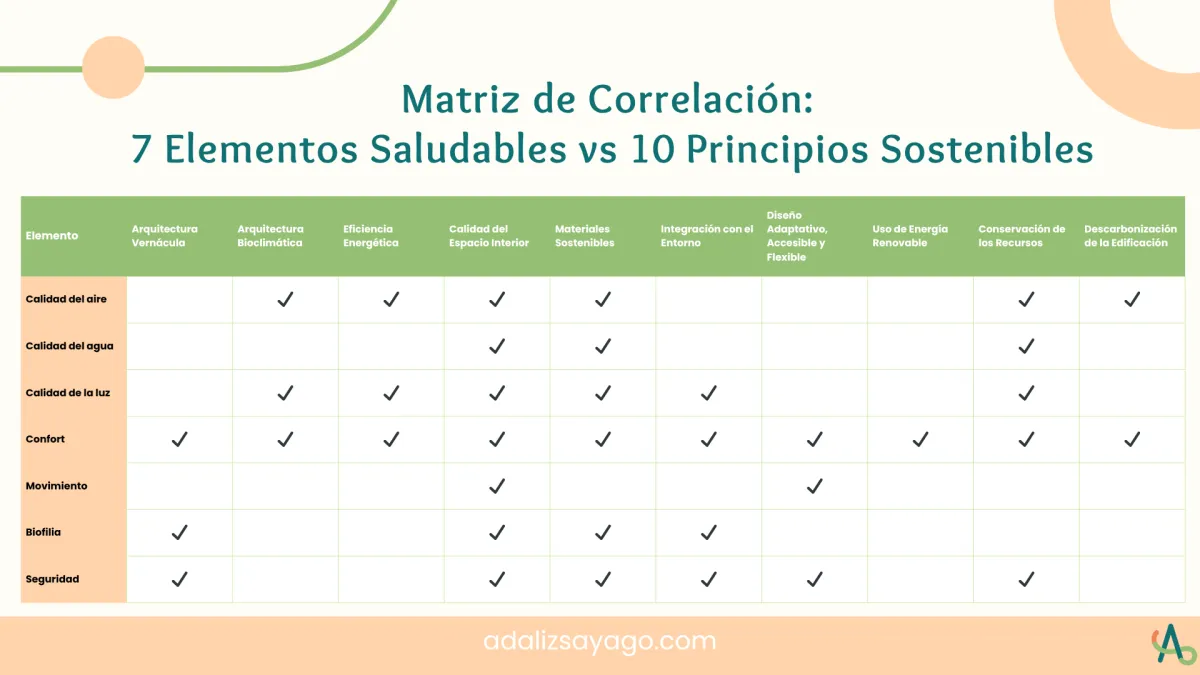 Matriz de Correlación:
7 Elementos Saludables vs 10 Principios Sostenibles

| Elemento | Arquitectura Vernácula | Arquitectura Bioclimática | Eficiencia Energética | Calidad del Espacio Interior | Materiales Sostenibles | Integración con el Entorno | Diseño Adaptativo, Accesible y Flexible | Uso de Energía Renovable | Conservación de los Recursos | Descarbonización de la Edificación |
|---|---|---|---|---|---|---|---|---|---|---|
| Calidad del aire | | ✓ | ✓ | ✓ | ✓ | | | | ✓ | ✓ |
| Calidad del agua | | | | ✓ | ✓ | | | | ✓ | |
| Calidad de la luz | | ✓ | ✓ | ✓ | ✓ | ✓ | | | ✓ | |
| Confort | ✓ | ✓ | ✓ | ✓ | ✓ | ✓ | ✓ | ✓ | ✓ | ✓ |
| Movimiento | | | | ✓ | | | ✓ | | | |
| Biofilia | ✓ | | | ✓ | ✓ | ✓ | | | | |
| Seguridad | ✓ | | | ✓ | ✓ | ✓ | ✓ | | ✓ | |

adalizsayago.com